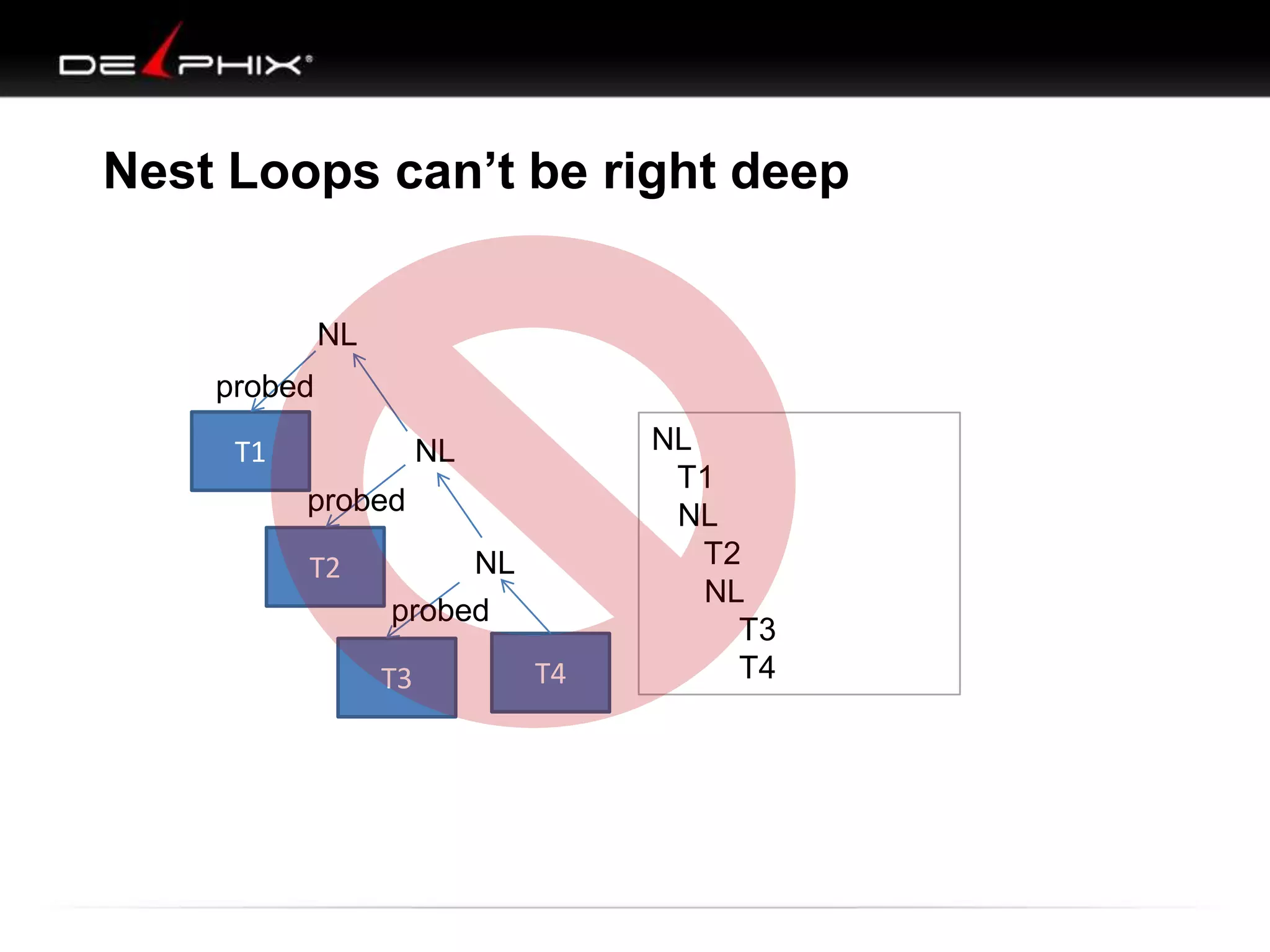 DELPHIX®

Nest Loops can’t be right deep

NL

probed

T1

NL

probed

T2

NL

probed

T3

T4

NL
T1
NL
T2
NL
T3
T4